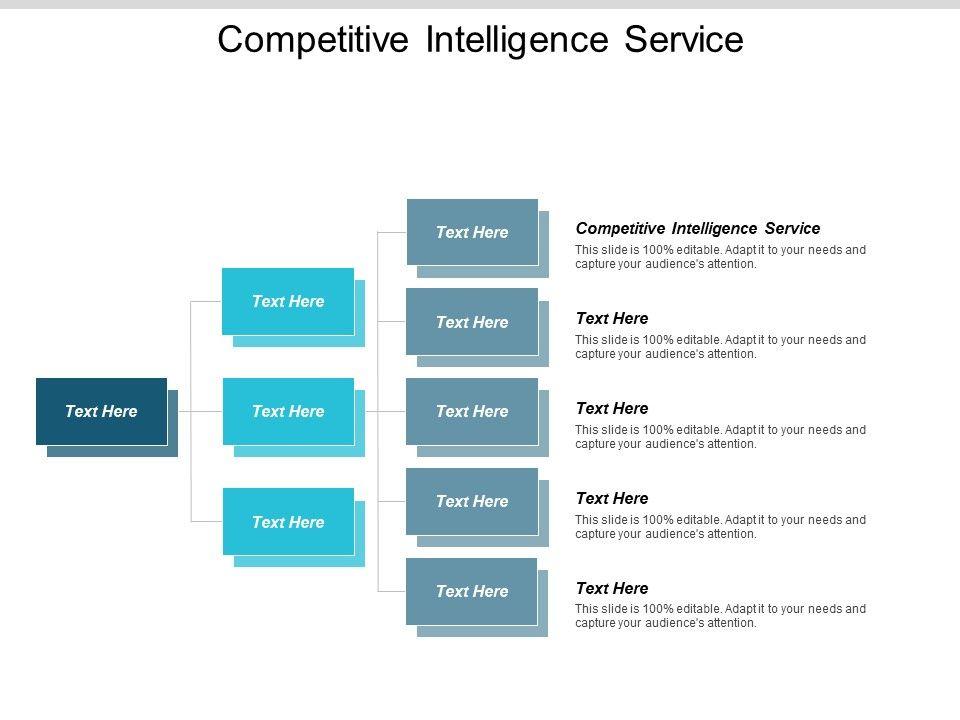 Competitive Intelligence Service

Text Here

Text Here

Text Here

Text Here

Text Here

Text Here

Text Here

Text Here

Text Here

Competitive Intelligence Service
This slide is 100% editable. Adapt it to your needs and capture your audience's attention.

Text Here
This slide is 100% editable. Adapt it to your needs and capture your audience's attention.

Text Here
This slide is 100% editable. Adapt it to your needs and capture your audience's attention.

Text Here
This slide is 100% editable. Adapt it to your needs and capture your audience's attention.

Text Here
This slide is 100% editable. Adapt it to your needs and capture your audience's attention.